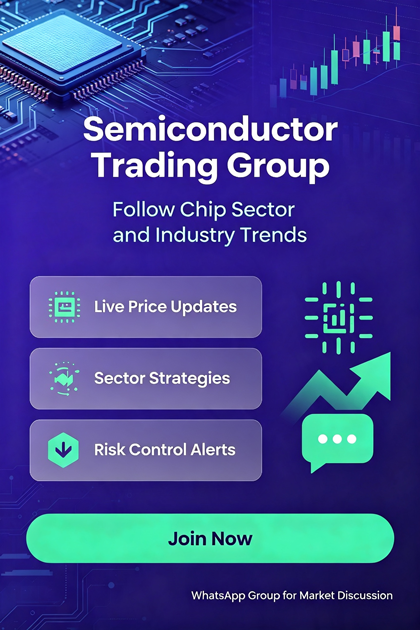 Semiconductor Trading Group

Follow Chip Sector and Industry Trends

Live Price Updates

Sector Strategies

Risk Control Alerts

Join Now

WhatsApp Group for Market Discussion